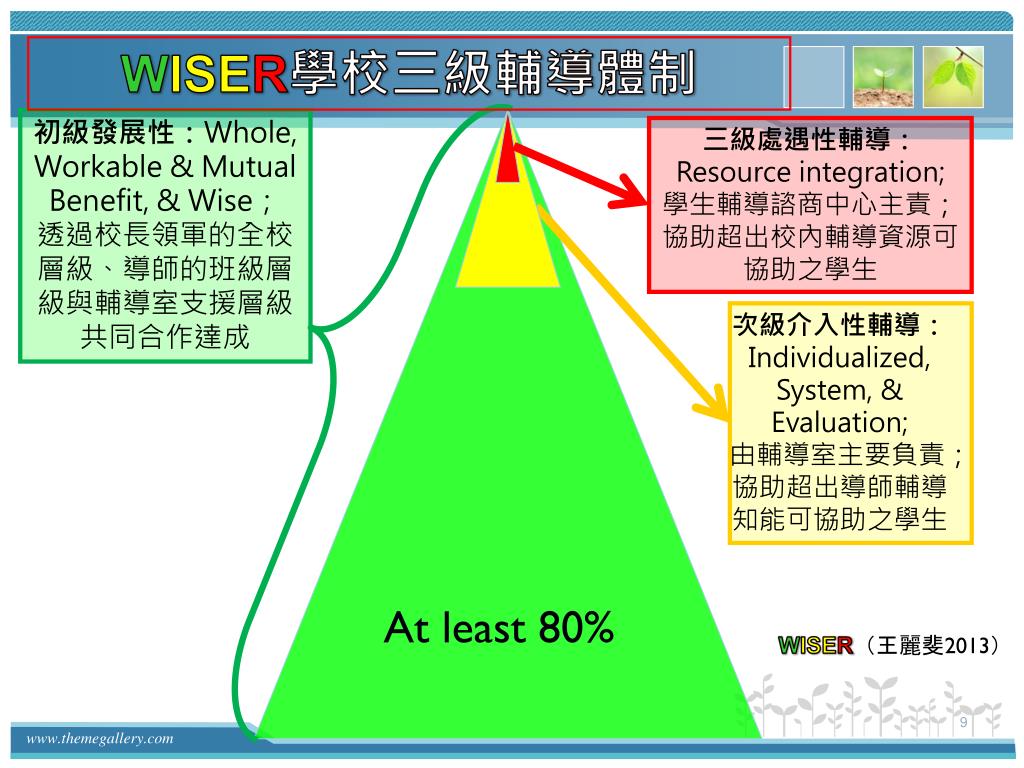 WISER學校三級輔導體制

初級發展性：Whole, Workable & Mutual Benefit, & Wise；透過校長領軍的全校層級、導師的班級層級與輔導室支援層級共同合作達成

三級處遇性輔導：Resource integration; 學生輔導諮商中心主責；協助超出校內輔導資源可協助之學生

次級介入性輔導：Individualized, System, & Evaluation; 由輔導室主要負責；協助超出導師輔導知能可協助之學生

At least 80%

WISER（王麗斐2013）

www.themegallery.com

9